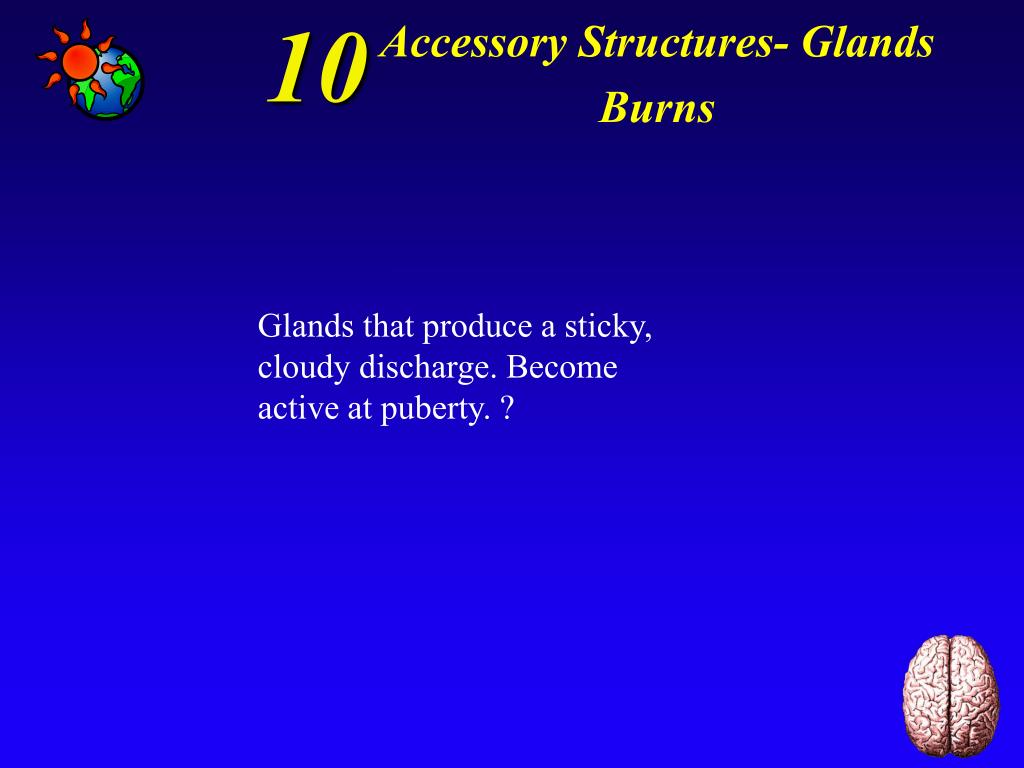 10 Accessory Structures- Glands Burns

Glands that produce a sticky, cloudy discharge. Become active at puberty. ?